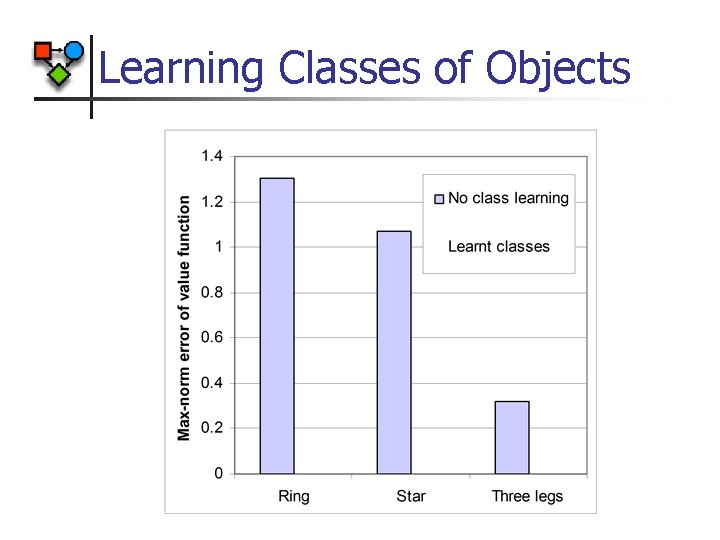 Learning Classes of Objects

Max-norm error of value function

1.4
1.2
1
0.8
0.6
0.4
0.2
0

No class learning
Learnt classes

Ring
Star
Three legs